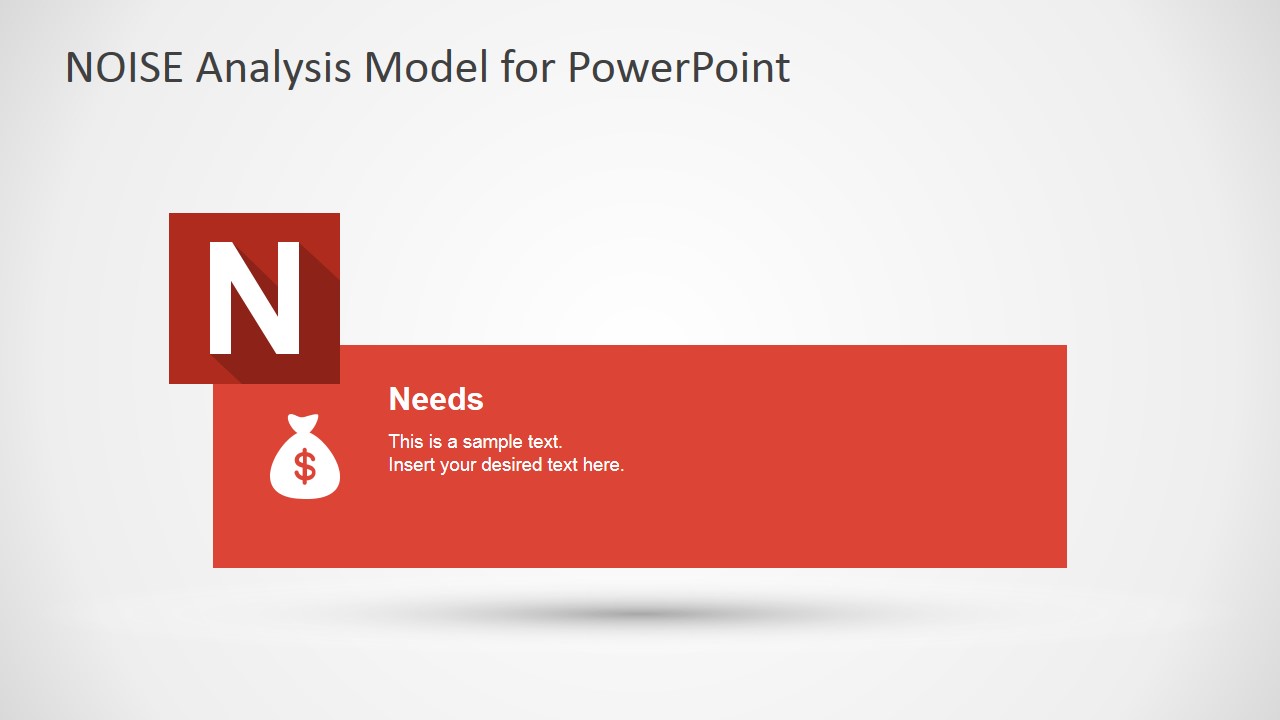 NOISE Analysis Model for PowerPoint

N

Needs

$

This is a sample text.
Insert your desired text here.